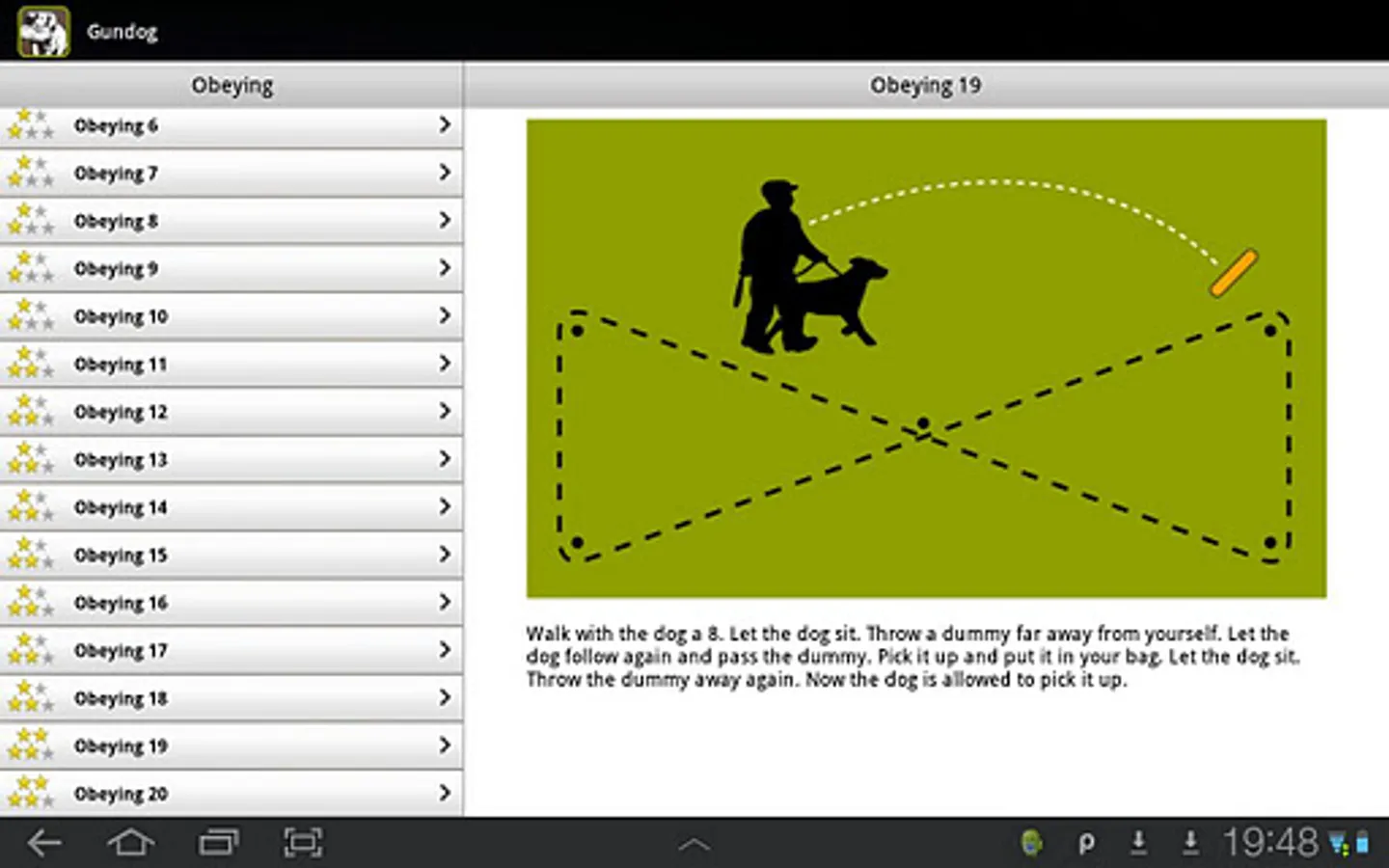 Gundog

Obeying

Obeying 6
Obeying 7
Obeying 8
Obeying 9
Obeying 10
Obeying 11
Obeying 12
Obeying 13
Obeying 14
Obeying 15
Obeying 16
Obeying 17
Obeying 18
Obeying 19
Obeying 20

Obeying 19

Walk with the dog a 8. Let the dog sit. Throw a dummy far away from yourself. Let the dog follow again and pass the dummy. Pick it up and put it in your bag. Let the dog sit. Throw the dummy away again. Now the dog is allowed to pick it up.

19:48